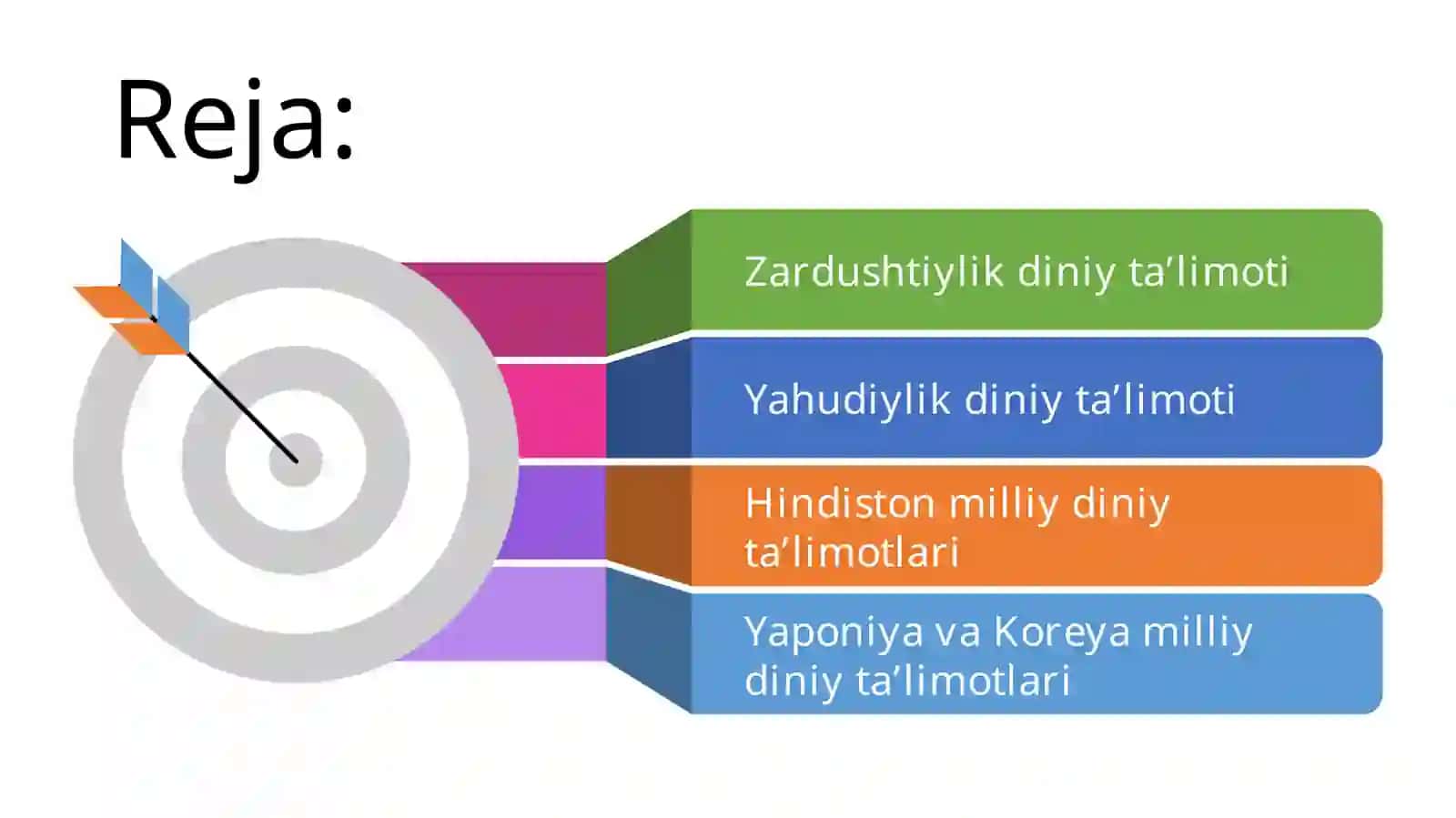 Reja:

Zardushtiylik diniy ta’limoti

Yahudiylik diniy ta’limoti

Hindiston milliy diniy ta’limotlari

Yaponiya va Koreya milliy diniy ta’limotlari